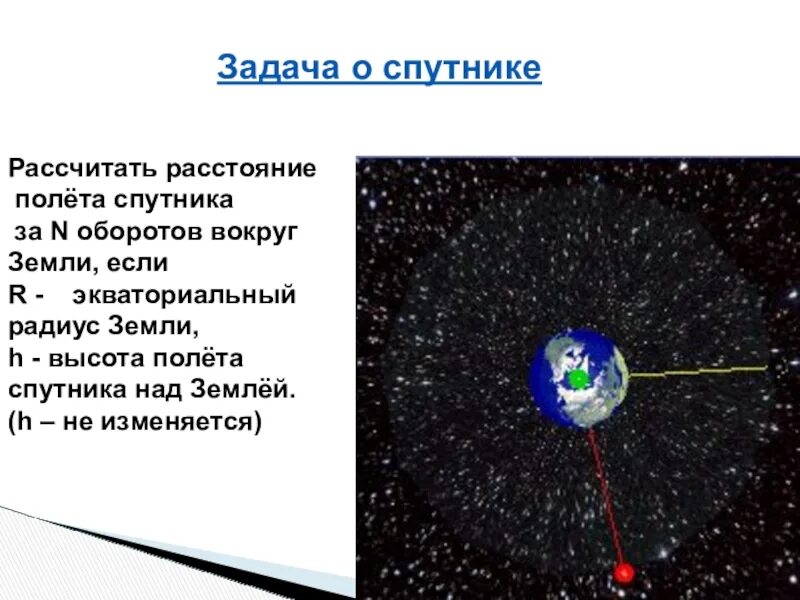 Задача о спутнике

Рассчитать расстояние полёта спутника за N оборотов вокруг Земли, если
R - экваториальный радиус Земли,
h - высота полёта спутника над Землёй.
(h – не изменяется)